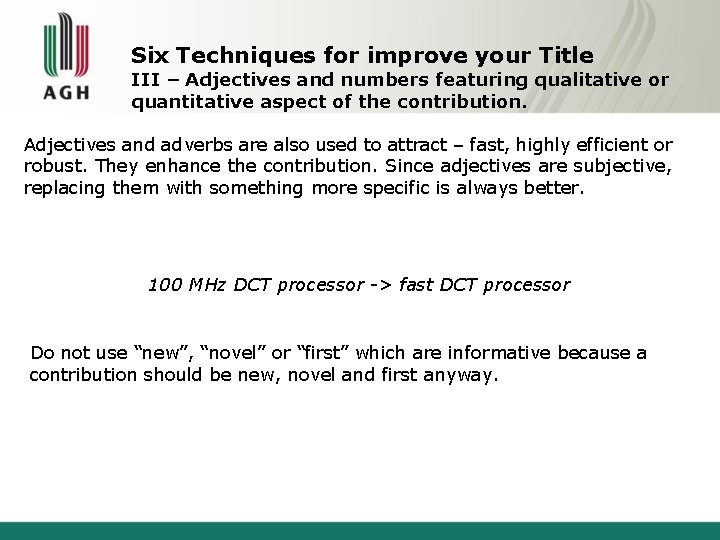 AGH

Six Techniques for improve your Title
III – Adjectives and numbers featuring qualitative or quantitative aspect of the contribution.

Adjectives and adverbs are also used to attract – fast, highly efficient or robust. They enhance the contribution. Since adjectives are subjective, replacing them with something more specific is always better.

100 MHz DCT processor -> fast DCT processor

Do not use “new”, “novel” or “first” which are informative because a contribution should be new, novel and first anyway.